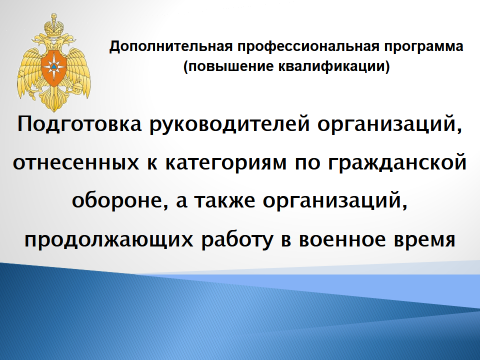 Дополнительная профессиональная программа
(повышение квалификации)

Подготовка руководителей организаций, отнесенных к категориям по гражданской обороне, а также организаций, продолжающих работу в военное время